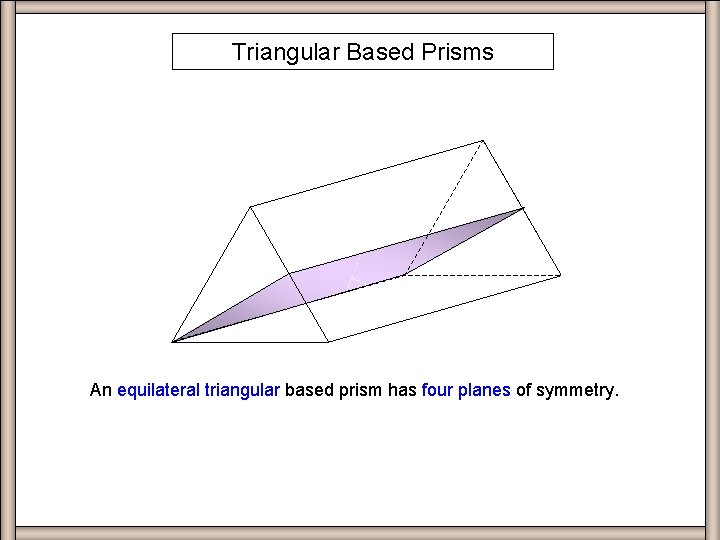 Triangular Based Prisms

An equilateral triangular based prism has four planes of symmetry.